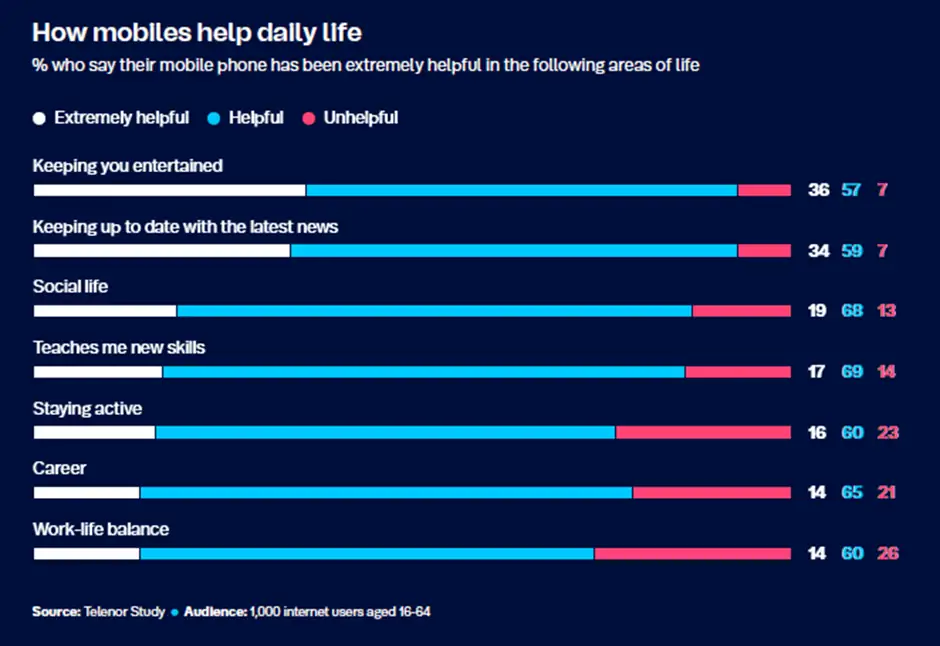 How mobiles help daily life
% who say their mobile phone has been extremely helpful in the following areas of life

Extremely helpful Helpful Unhelpful

Keeping you entertained 36 57 7
Keeping up to date with the latest news 34 59 7
Social life 19 68 13
Teaches me new skills 17 69 14
Staying active 16 60 23
Career 14 65 21
Work-life balance 14 60 26

Source: Telenor Study • Audience: 1,000 internet users aged 16-64